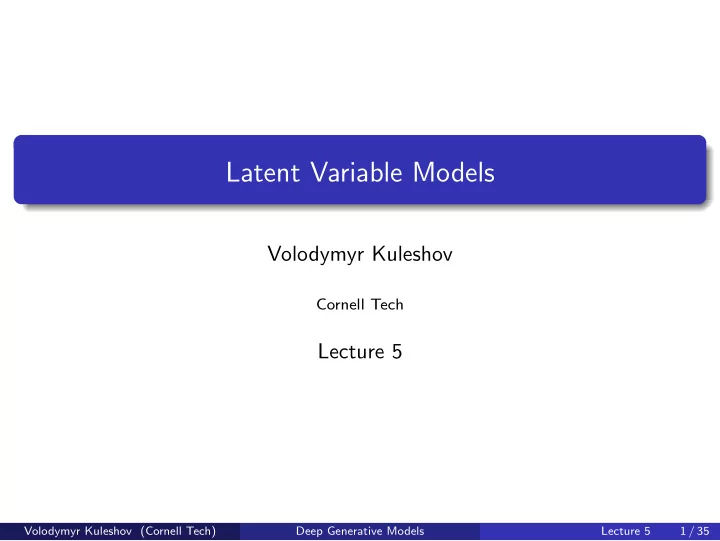 Latent Variable Models

Volodymyr Kuleshov

Cornell Tech

Lecture 5

Volodymyr Kuleshov (Cornell Tech) Deep Generative Models Lecture 5 1 / 35